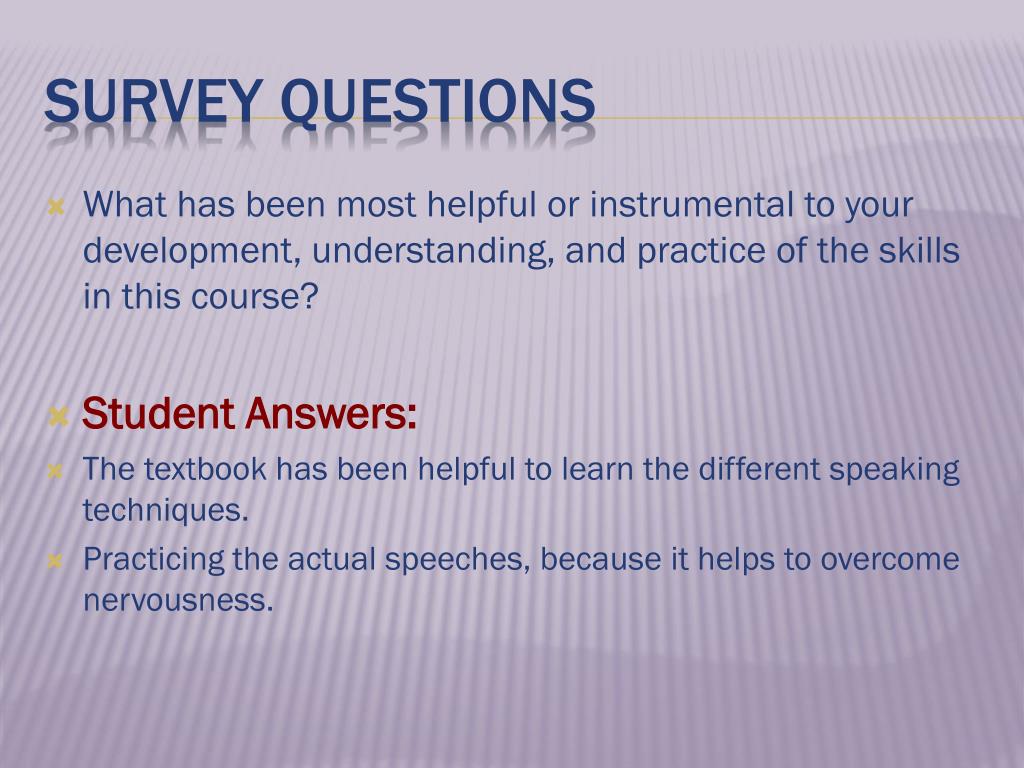 SURVEY QUESTIONS

What has been most helpful or instrumental to your development, understanding, and practice of the skills in this course?

Student Answers:

The textbook has been helpful to learn the different speaking techniques.

Practicing the actual speeches, because it helps to overcome nervousness.